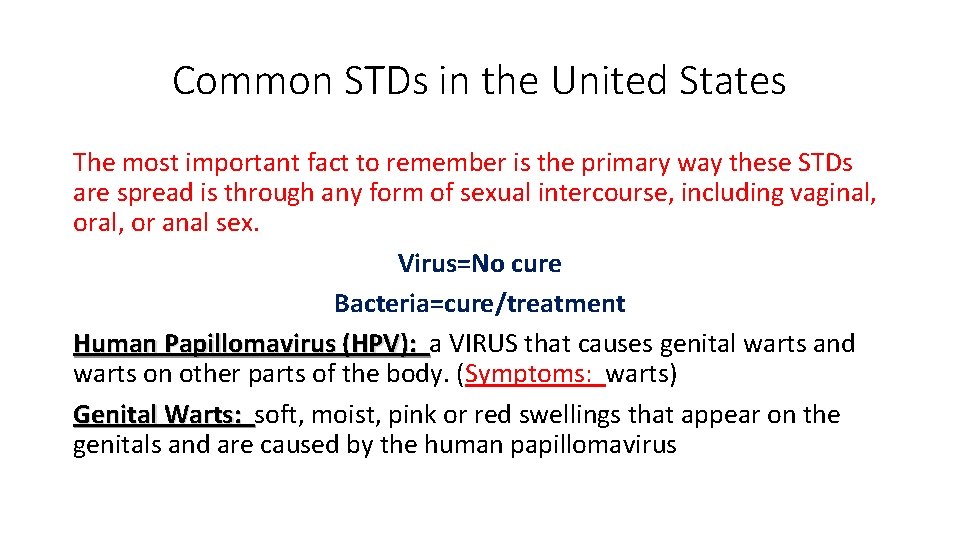 Common STDs in the United States

The most important fact to remember is the primary way these STDs are spread is through any form of sexual intercourse, including vaginal, oral, or anal sex.

Virus=No cure

Bacteria=cure/treatment

Human Papillomavirus (HPV): a VIRUS that causes genital warts and warts on other parts of the body. (Symptoms: warts)

Genital Warts: soft, moist, pink or red swellings that appear on the genitals and are caused by the human papillomavirus